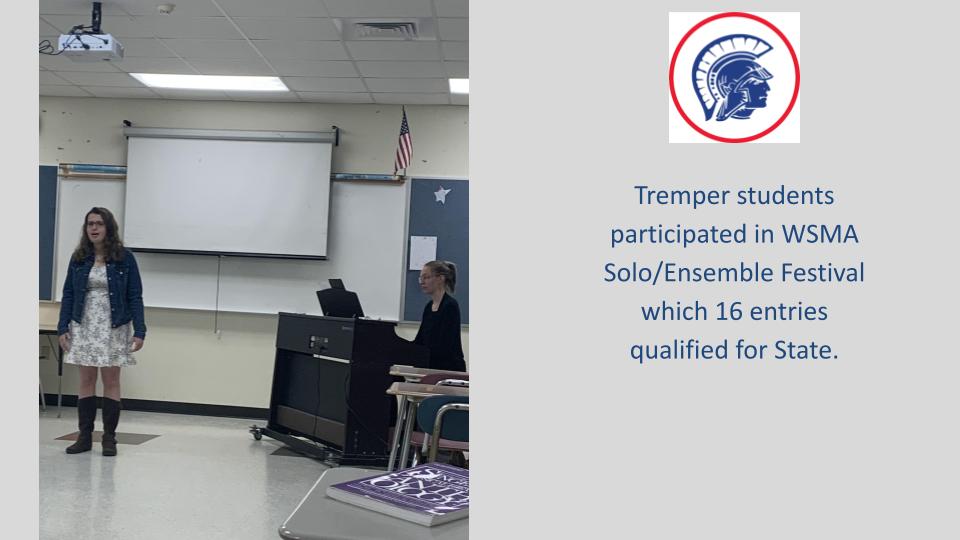 Tremper students participated in WSMA Solo/Ensemble Festival which 16 entries qualified for State.